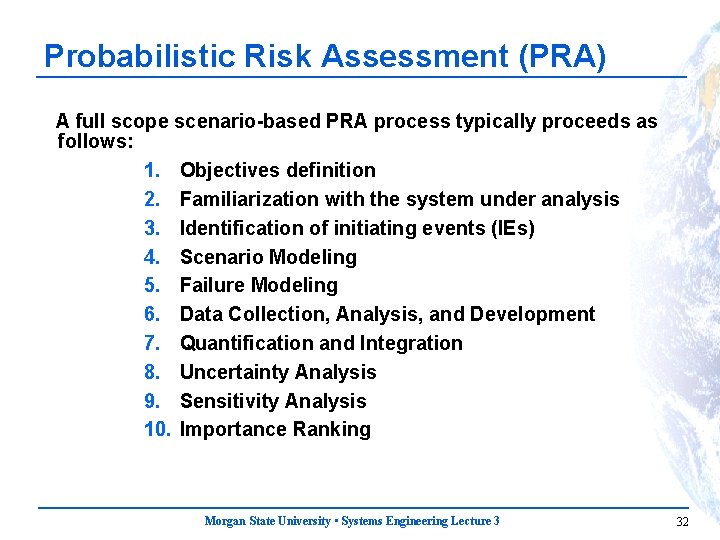 Probabilistic Risk Assessment (PRA)

A full scope scenario-based PRA process typically proceeds as follows:

1. Objectives definition
2. Familiarization with the system under analysis
3. Identification of initiating events (IEs)
4. Scenario Modeling
5. Failure Modeling
6. Data Collection, Analysis, and Development
7. Quantification and Integration
8. Uncertainty Analysis
9. Sensitivity Analysis
10. Importance Ranking

Morgan State University • Systems Engineering Lecture 3

32